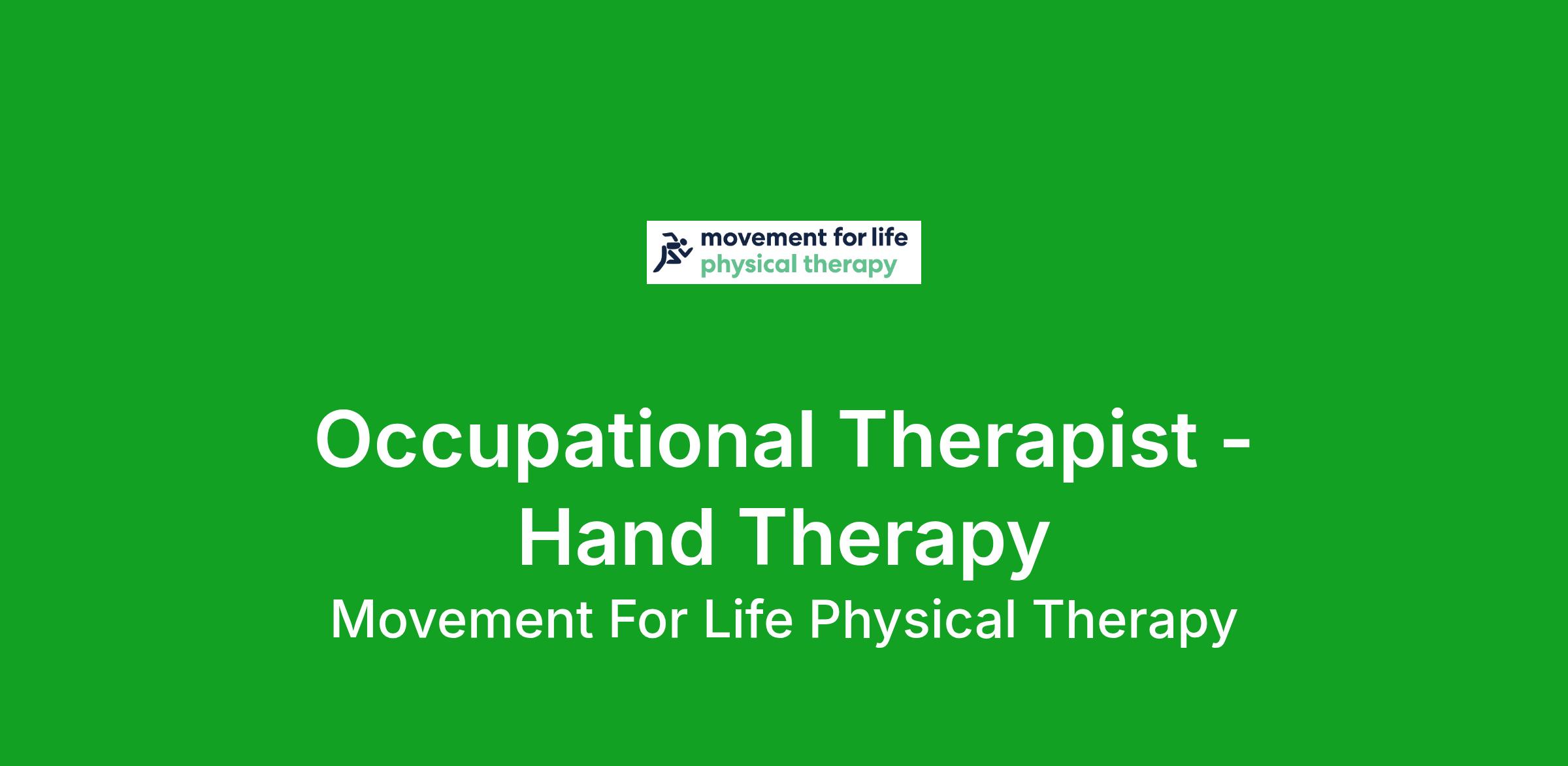 movement for life
physical therapy

Occupational Therapist - Hand Therapy

Movement For Life Physical Therapy